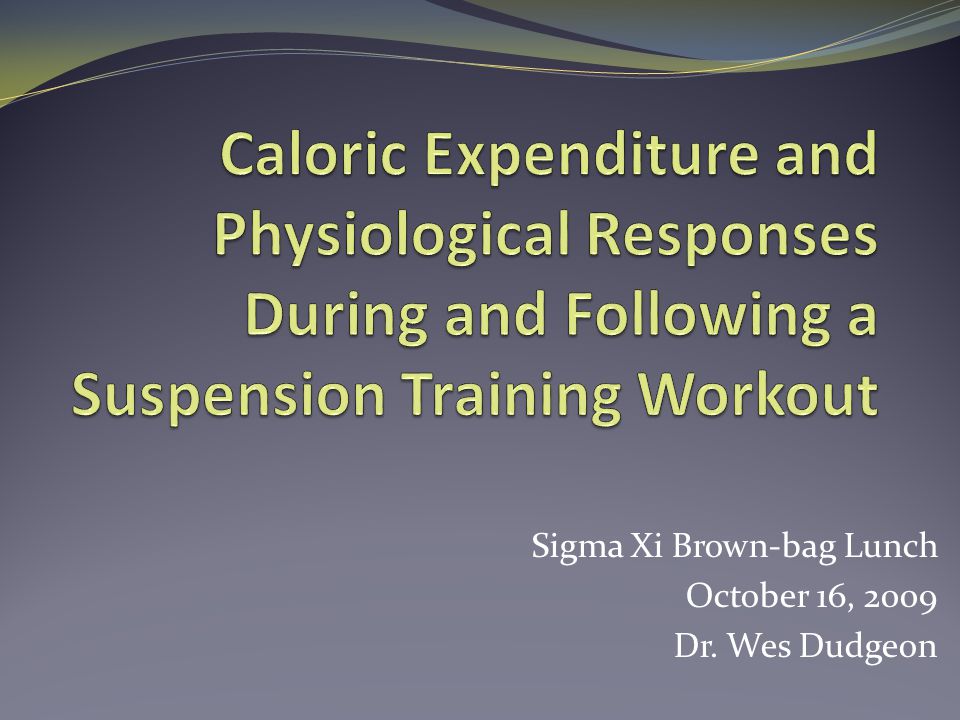 Caloric Expenditure and Physiological Responses During and Following a Suspension Training Workout

Sigma Xi Brown-bag Lunch
October 16, 2009
Dr. Wes Dudgeon